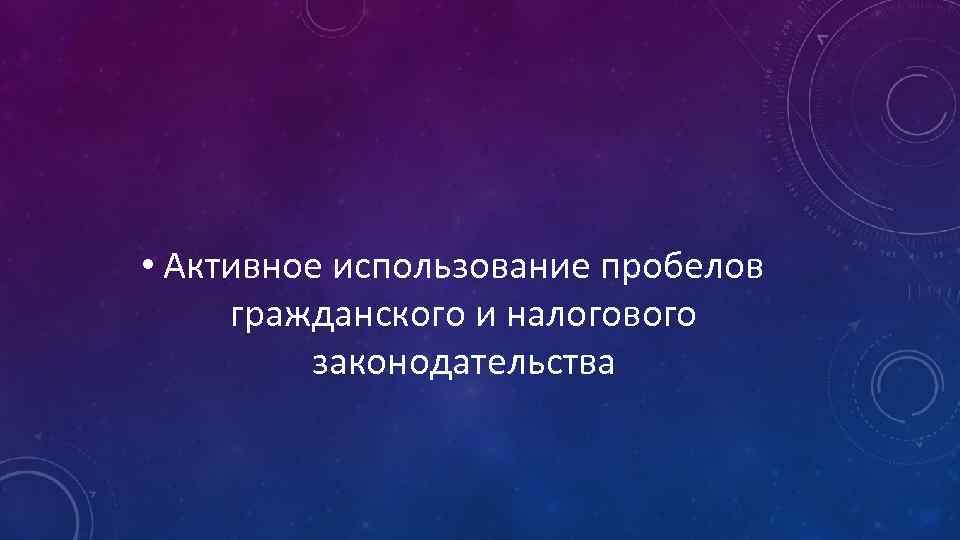 • Активное использование пробелов гражданского и налогового законодательства